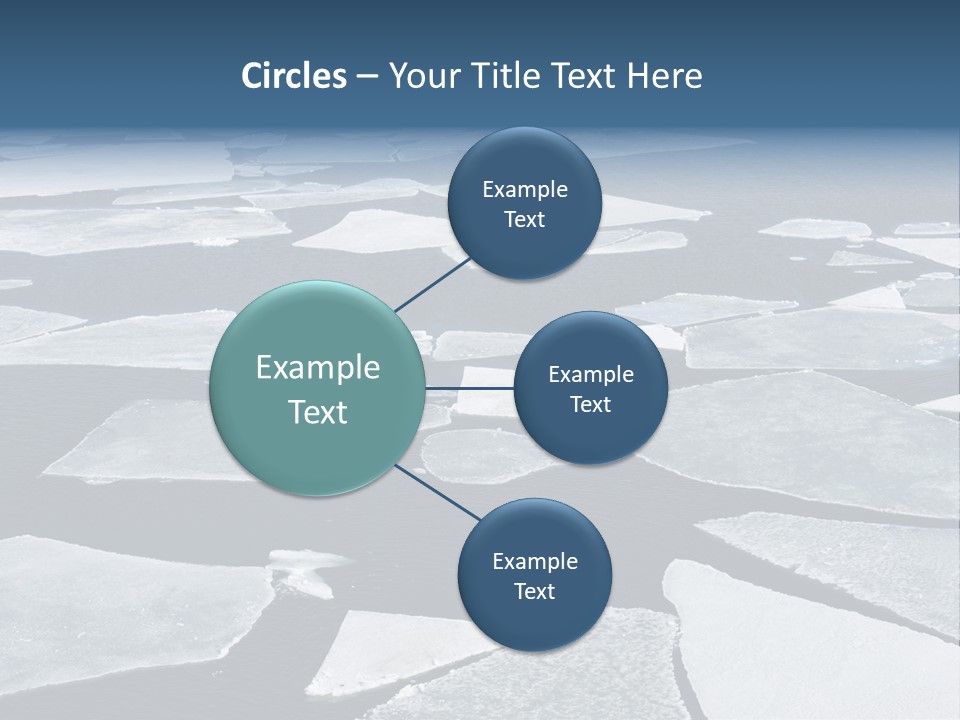 Circles – Your Title Text Here

Example Text

Example Text

Example Text

Example Text